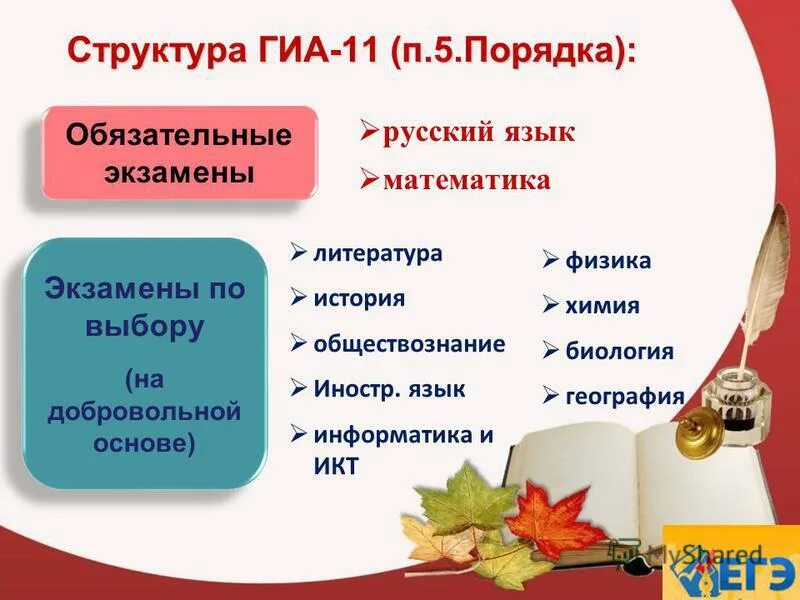 Структура ГИА-11 (п.5.Порядка):

Обязательные экзамены

➢русский язык
➢математика

Экзамены по выбору
(на добровольной основе)

➢ литература
➢ история
➢ обществознание
➢ Иностр. язык
➢ информатика и ИКТ

➢ физика
➢ химия
➢ биология
➢ география

MyShared

ЕГЭ